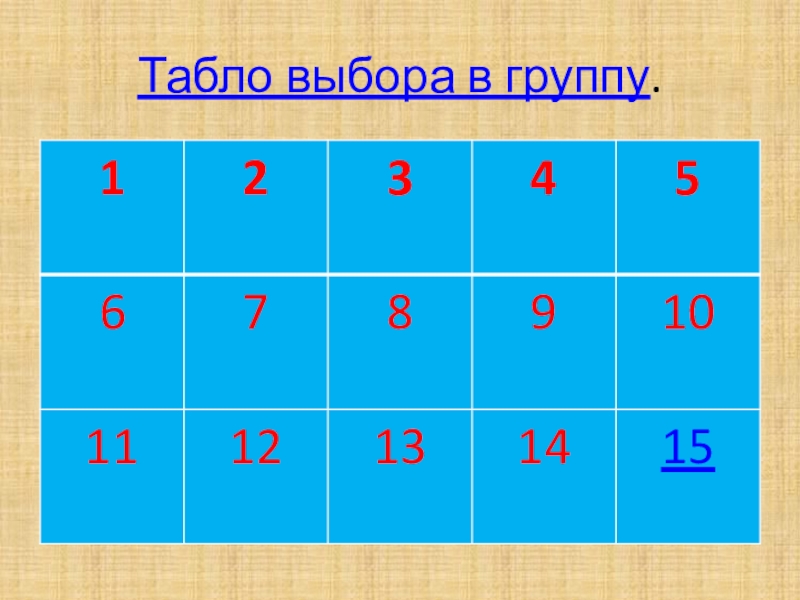 Табло выбора в группу.

| 1 | 2 | 3 | 4 | 5 |
|---|---|---|---|---|
| 6 | 7 | 8 | 9 | 10 |
| 11 | 12 | 13 | 14 | 15 |